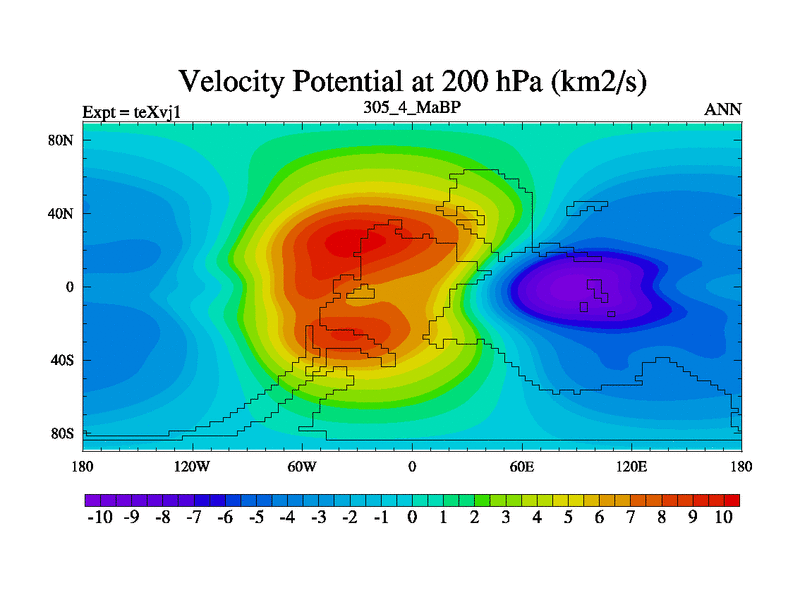 Velocity Potential at 200 hPa (km2/s)

Expt = teXvj1

305_4_MaBP

ANN

80N
40N
0
40S
80S

180 120W 60W 0 60E 120E 180

-10 -9 -8 -7 -6 -5 -4 -3 -2 -1 0 1 2 3 4 5 6 7 8 9 10